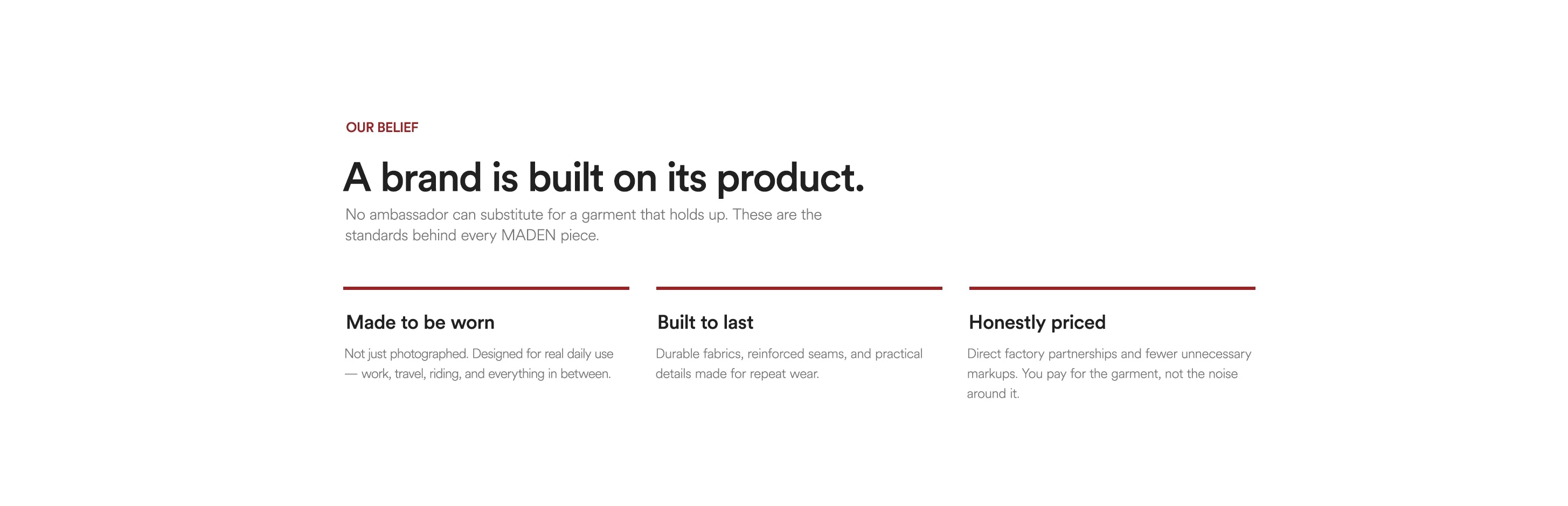 OUR BELIEF

A brand is built on its product.

No ambassador can substitute for a garment that holds up. These are the standards behind every MADEN piece.

Made to be worn

Not just photographed. Designed for real daily use — work, travel, riding, and everything in between.

Built to last

Durable fabrics, reinforced seams, and practical details made for repeat wear.

Honestly priced

Direct factory partnerships and fewer unnecessary markups. You pay for the garment, not the noise around it.